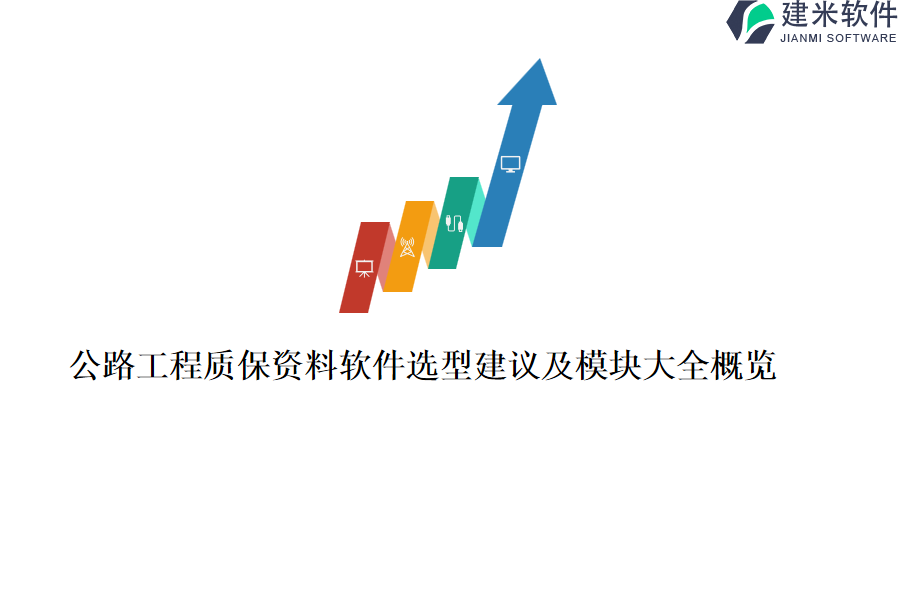 建米软件
JIANMI SOFTWARE

公路工程质保资料软件选型建议及模块大全概览